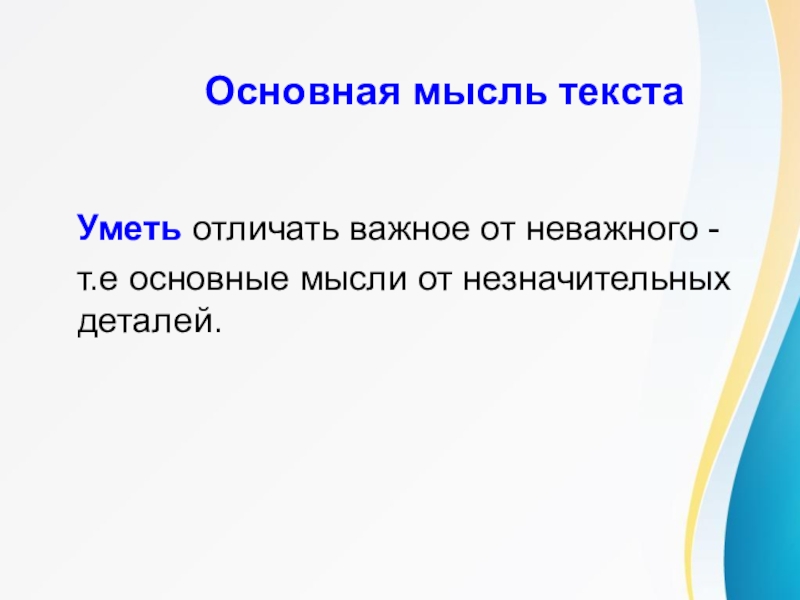 Основная мысль текста

Уметь отличать важное от неважного - т.е основные мысли от незначительных деталей.